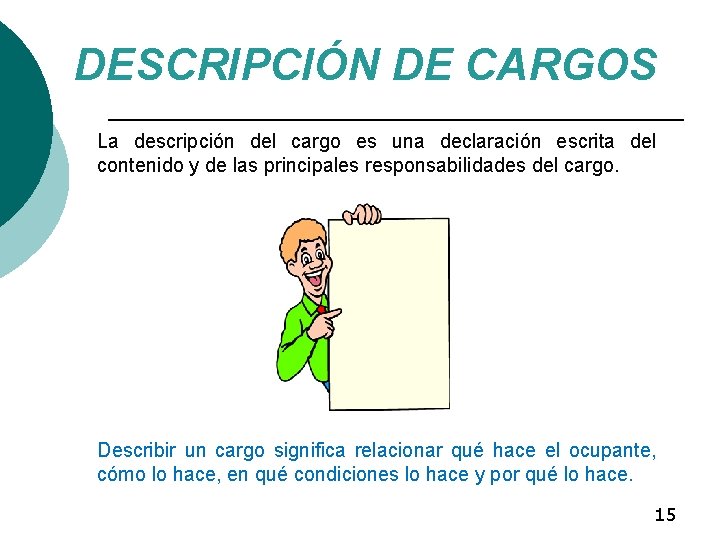 DESCRIPCIÓN DE CARGOS

La descripción del cargo es una declaración escrita del contenido y de las principales responsabilidades del cargo.

Describir un cargo significa relacionar qué hace el ocupante, cómo lo hace, en qué condiciones lo hace y por qué lo hace.

15